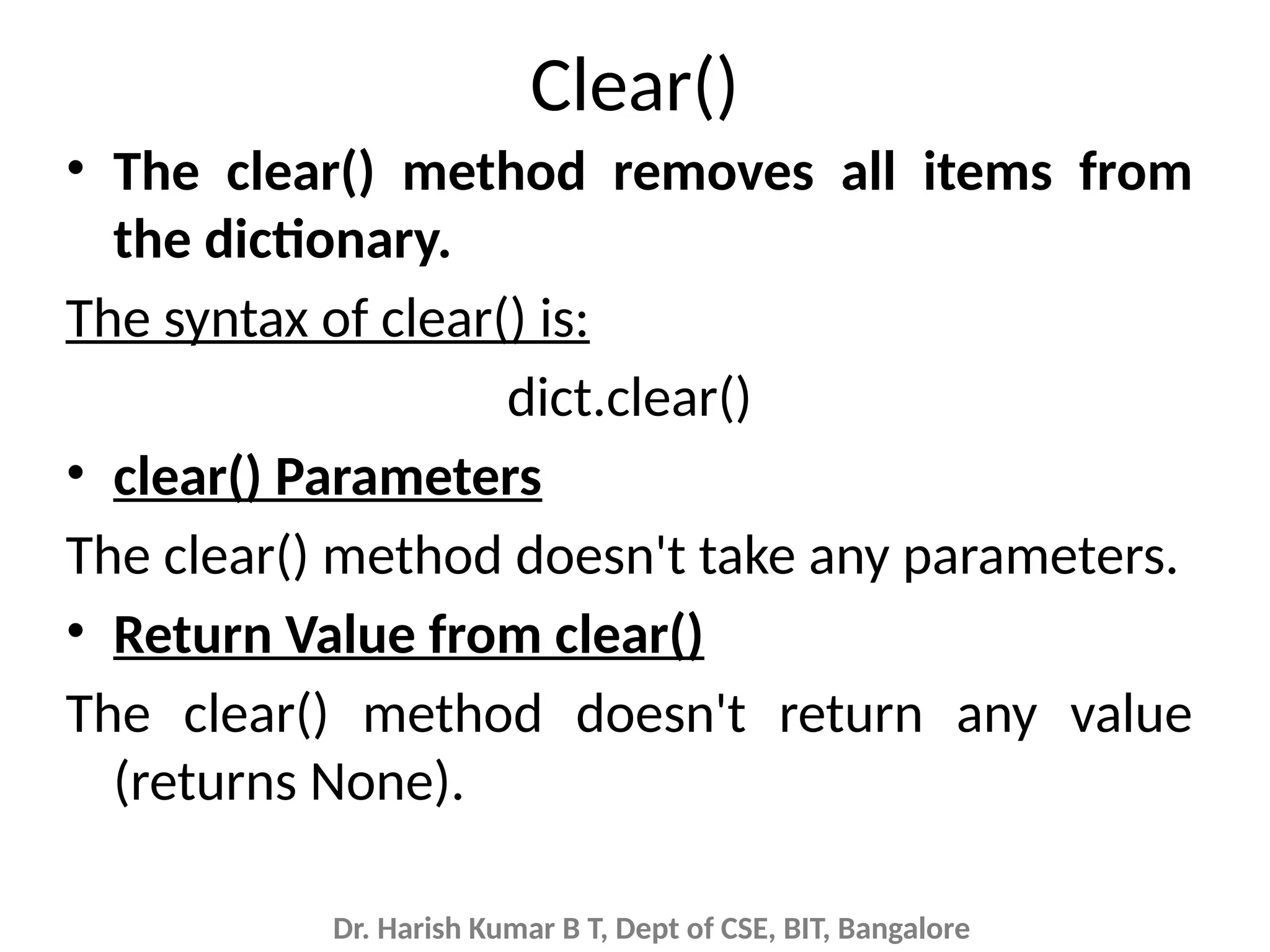 Clear()

• The clear() method removes all items from the dictionary.

The syntax of clear() is:

dict.clear()

• clear() Parameters

The clear() method doesn't take any parameters.

• Return Value from clear()

The clear() method doesn't return any value (returns None).

Dr. Harish Kumar B T, Dept of CSE, BIT, Bangalore